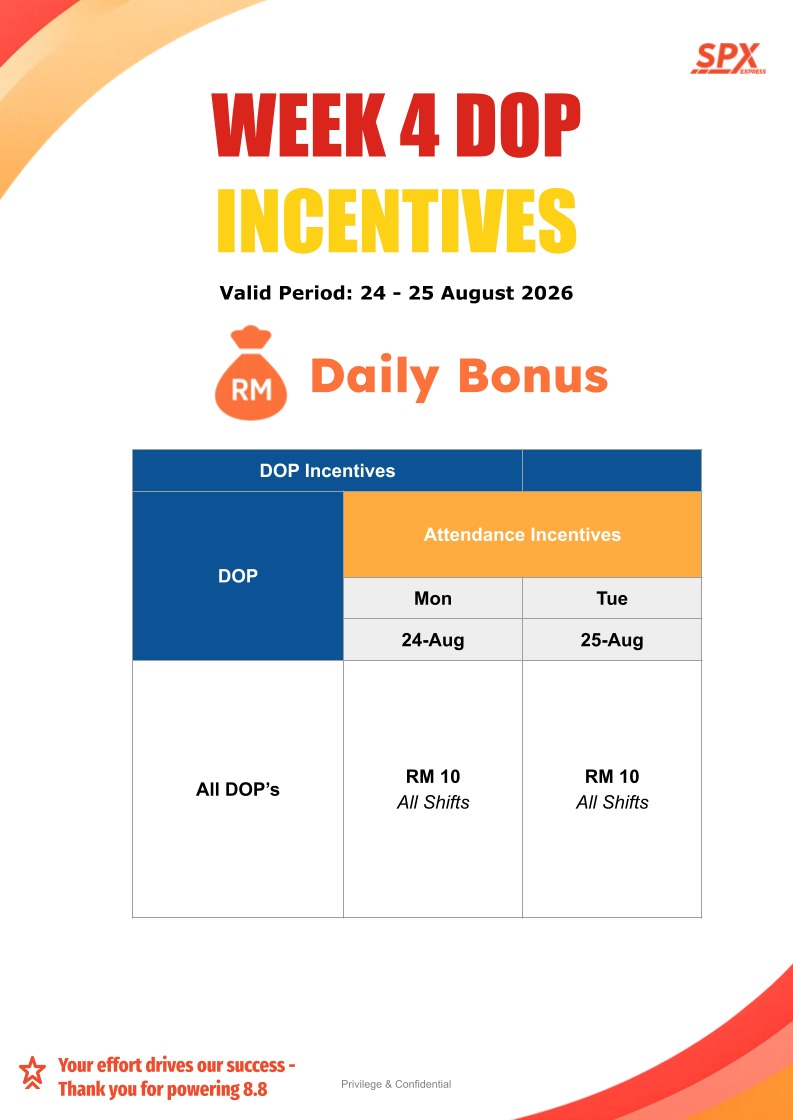 SPX EXPRESS

WEEK 4 DOP INCENTIVES

Valid Period: 24 - 25 August 2026

RM Daily Bonus

| DOP Incentives | | |
|---|---|---|
| DOP | Attendance Incentives | |
| | Mon | Tue |
| | 24-Aug | 25-Aug |
| All DOP's | RM 10 All Shifts | RM 10 All Shifts |

Your effort drives our success - Thank you for powering 8.8

Privilege & Confidential